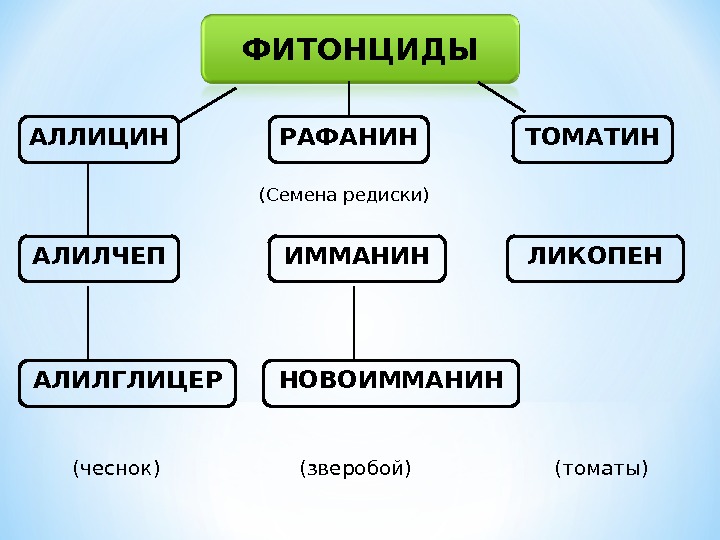 ФИТОНЦИДЫ

АЛЛИЦИН

РАФАНИН

ТОМАТИН

(Семена редиски)

АЛИЛЧЕП

ИММАНИН

ЛИКОПЕН

АЛИЛГЛИЦЕР

НОВОИММАНИН

(чеснок)

(зверобой)

(томаты)